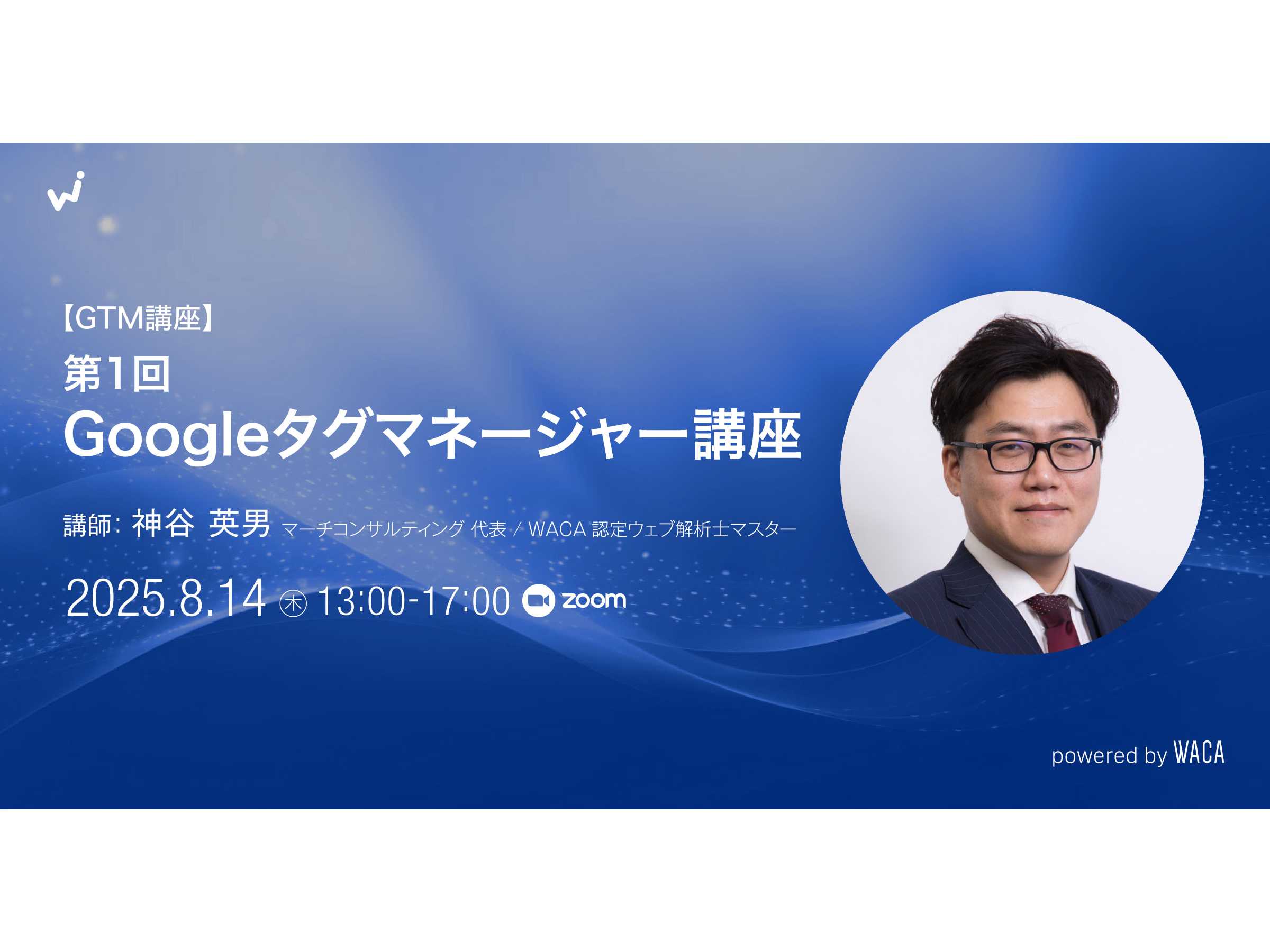 【GTM講座】
第1回
Googleタグマネージャー講座

講師: 神谷 英男 マーチコンサルティング 代表 / WACA 認定ウェブ解析士マスター

2025.8.14 ㊍ 13:00-17:00 zoom

powered by WACA